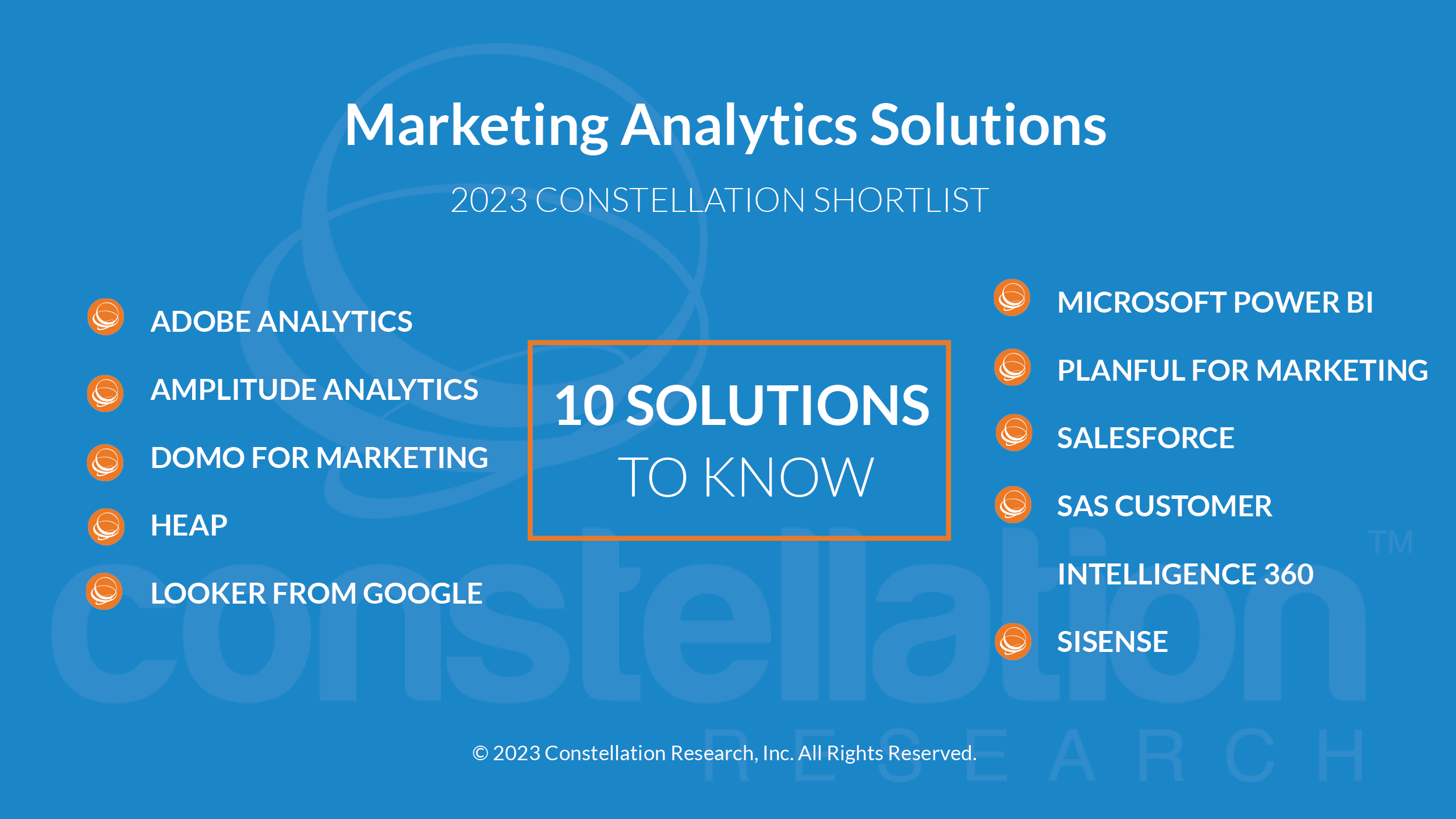 Marketing Analytics Solutions

2023 CONSTELLATION SHORTLIST

ADOBE ANALYTICS

AMPLITUDE ANALYTICS

DOMO FOR MARKETING

HEAP

LOOKER FROM GOOGLE

10 SOLUTIONS TO KNOW

MICROSOFT POWER BI

PLANFUL FOR MARKETING

SALESFORCE

SAS CUSTOMER INTELLIGENCE 360

SISENSE

constellation™ RESEARCH

© 2023 Constellation Research, Inc. All Rights Reserved.